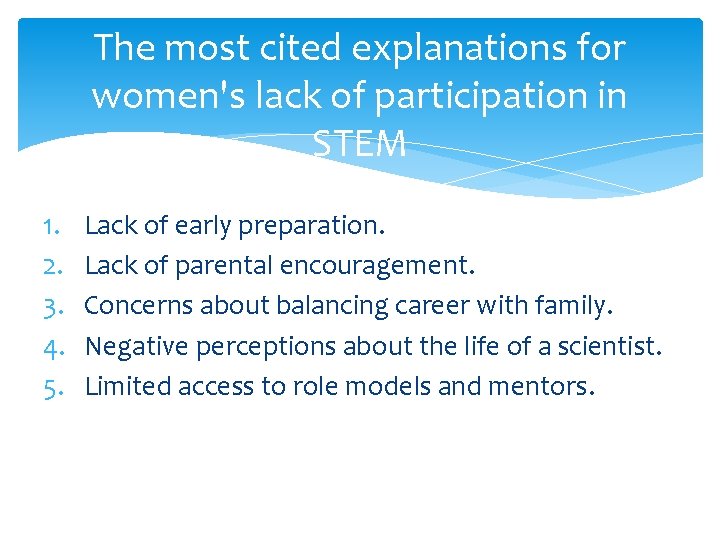 The most cited explanations for women's lack of participation in STEM

1. Lack of early preparation.
2. Lack of parental encouragement.
3. Concerns about balancing career with family.
4. Negative perceptions about the life of a scientist.
5. Limited access to role models and mentors.